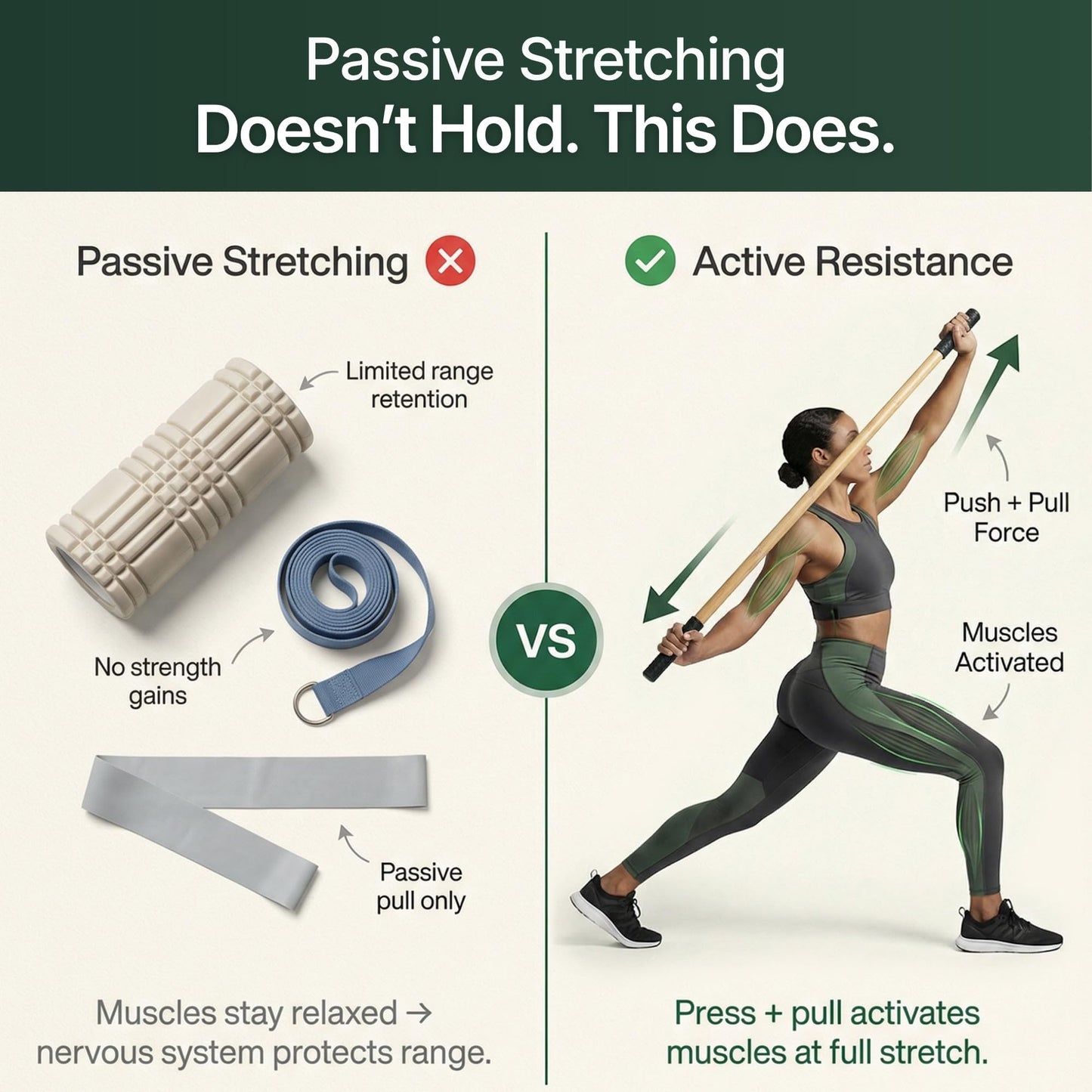 Passive Stretching
Doesn't Hold. This Does.

Passive Stretching

Limited range retention

No strength gains

Passive pull only

Muscles stay relaxed → nervous system protects range.

VS

Active Resistance

Push + Pull Force

Muscles Activated

Press + pull activates muscles at full stretch.